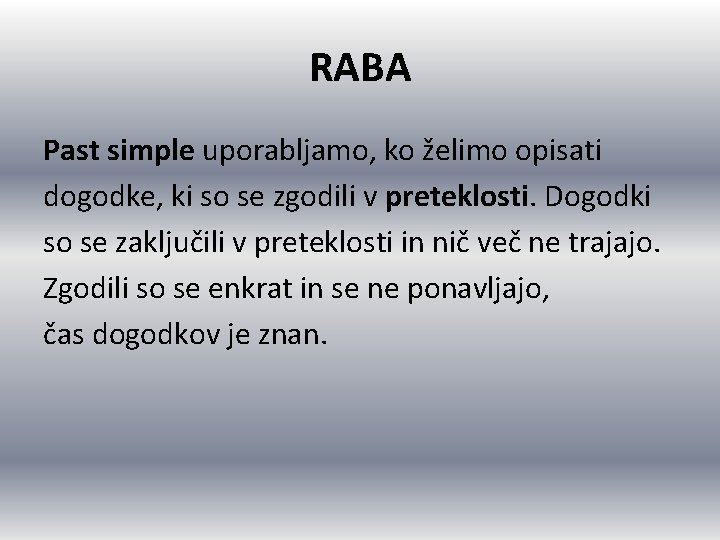 RABA

Past simple uporabljamo, ko želimo opisati dogodke, ki so se zgodili v preteklosti. Dogodki so se zaključili v preteklosti in nič več ne trajajo. Zgodili so se enkrat in se ne ponavljajo, čas dogodkov je znan.